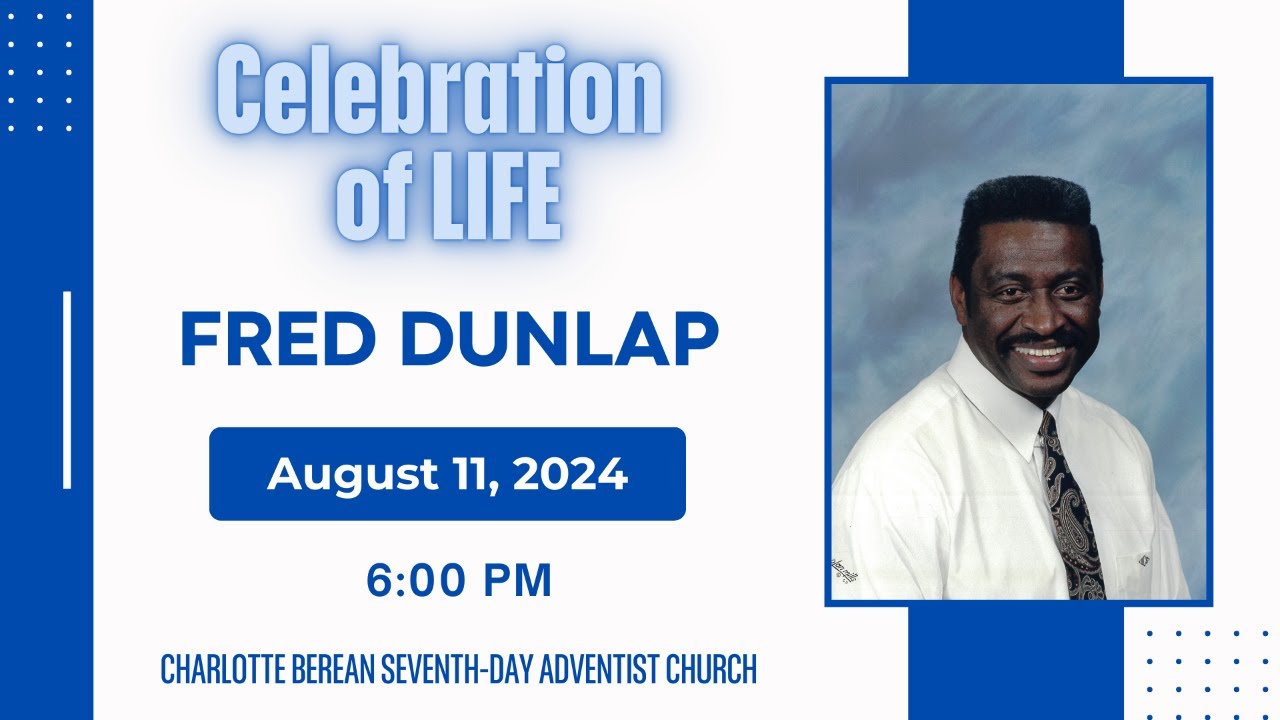 Celebration of LIFE

FRED DUNLAP

August 11, 2024

6:00 PM

CHARLOTTE BEREAN SEVENTH-DAY ADVENTIST CHURCH